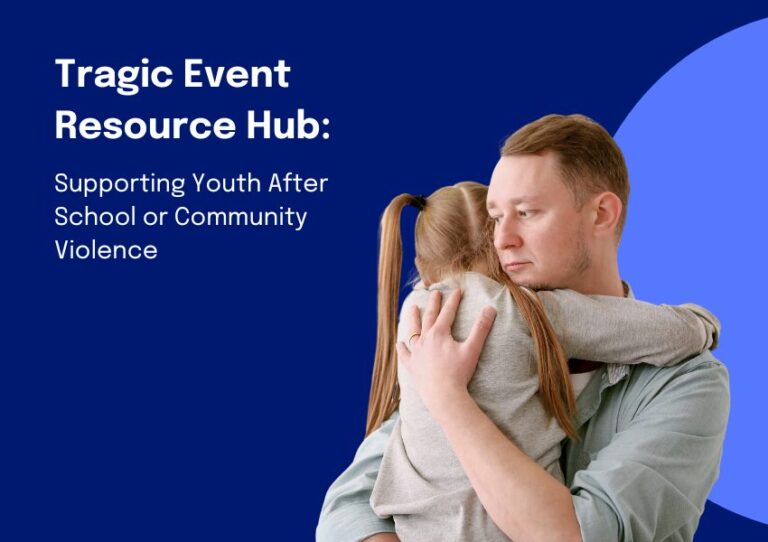 Tragic Event Resource Hub:

Supporting Youth After School or Community Violence